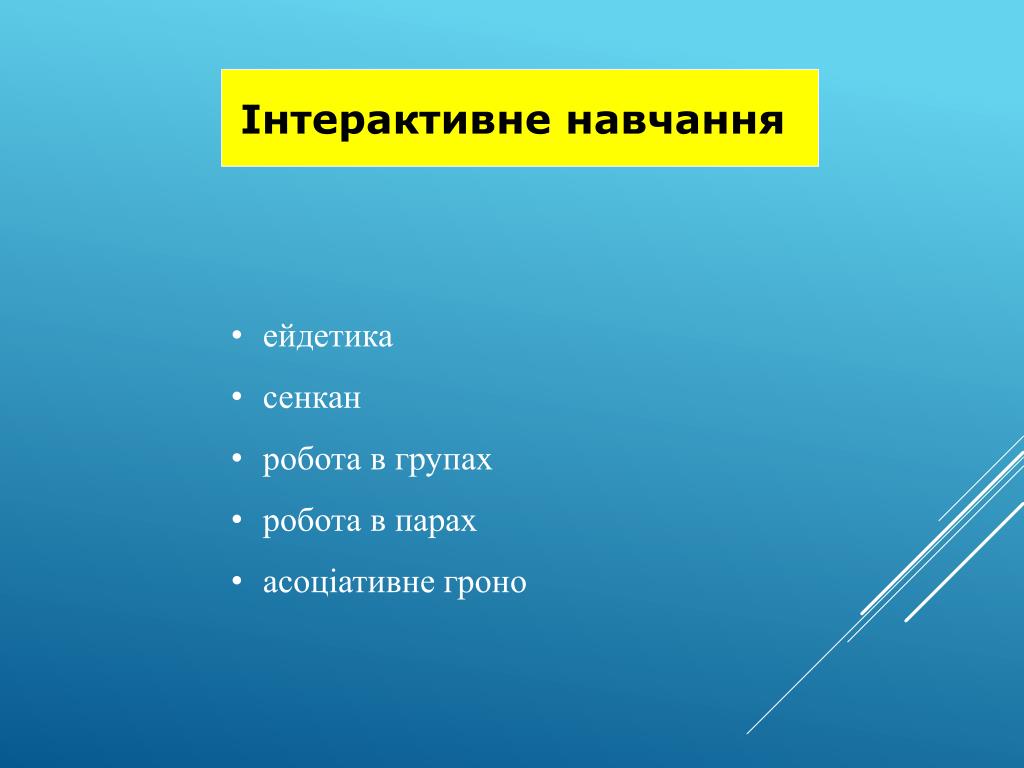 Інтерактивне навчання

• ейдетика
• сенкан
• робота в групах
• робота в парах
• асоціативне гроно